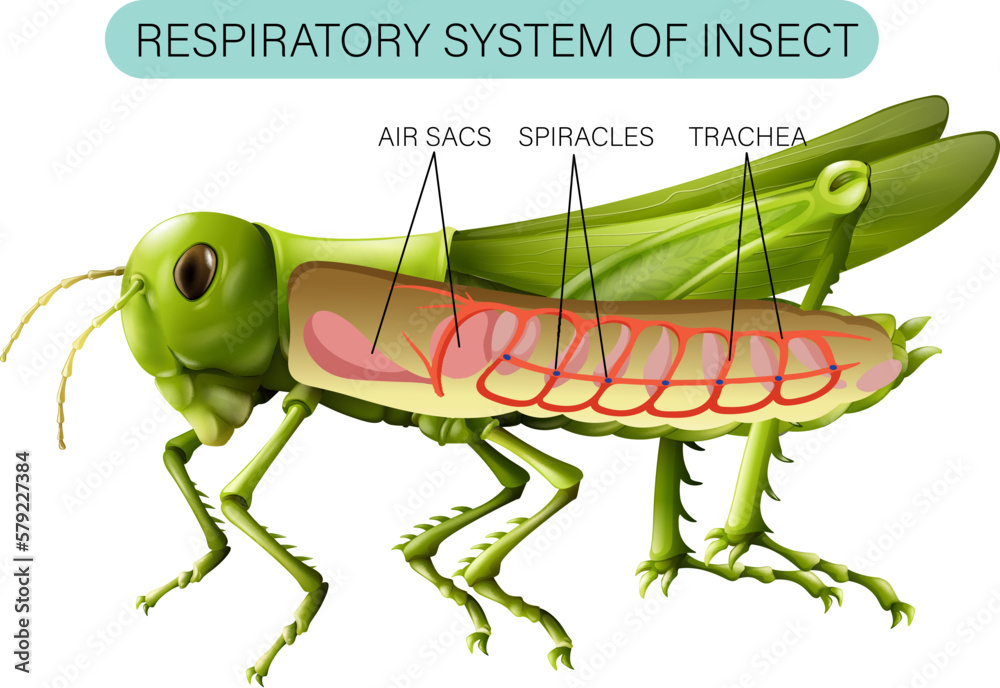 RESPIRATORY SYSTEM OF INSECT

AIR SACS
SPIRACLES
TRACHEA

Adobe Stock | #579227384